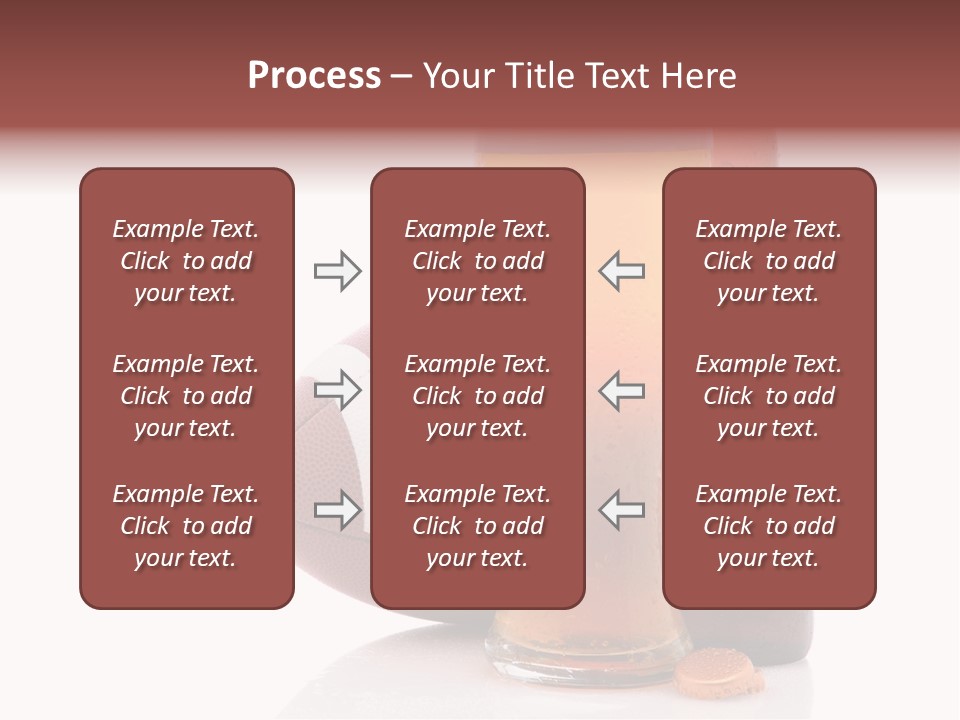 Process – Your Title Text Here

Example Text. Click to add your text.

Example Text. Click to add your text.

Example Text. Click to add your text.

Example Text. Click to add your text.

Example Text. Click to add your text.

Example Text. Click to add your text.

Example Text. Click to add your text.

Example Text. Click to add your text.

Example Text. Click to add your text.